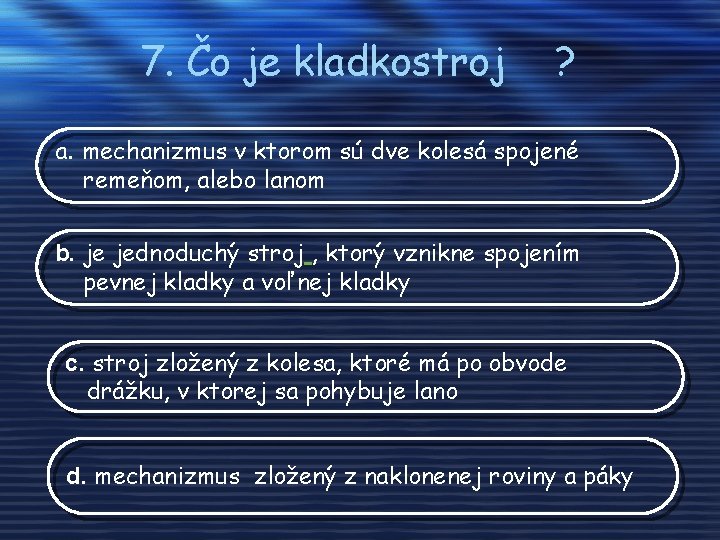 7. Čo je kladkostroj ?

a. mechanizmus v ktorom sú dve kolesá spojené remeňom, alebo lanom

b. je jednoduchý stroj , ktorý vznikne spojením pevnej kladky a voľnej kladky

c. stroj zložený z kolesa, ktoré má po obvode drážku, v ktorej sa pohybuje lano

d. mechanizmus zložený z naklonenej roviny a páky